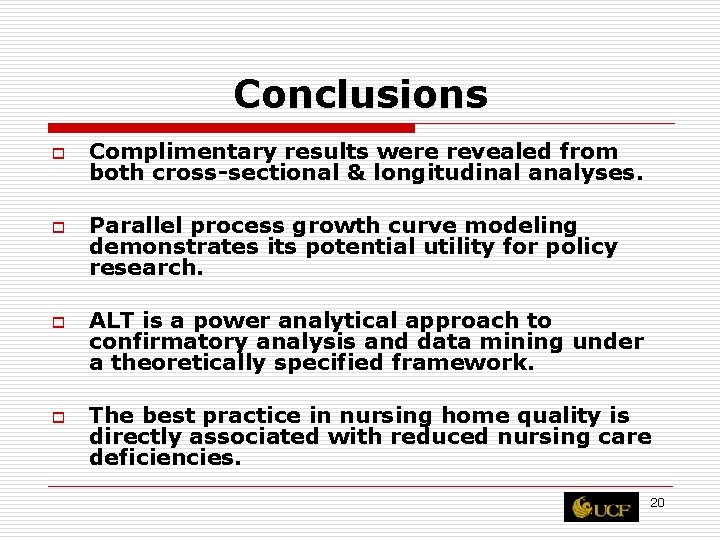 Conclusions

Complimentary results were revealed from both cross-sectional & longitudinal analyses.

Parallel process growth curve modeling demonstrates its potential utility for policy research.

ALT is a power analytical approach to confirmatory analysis and data mining under a theoretically specified framework.

The best practice in nursing home quality is directly associated with reduced nursing care deficiencies.

UCF

20